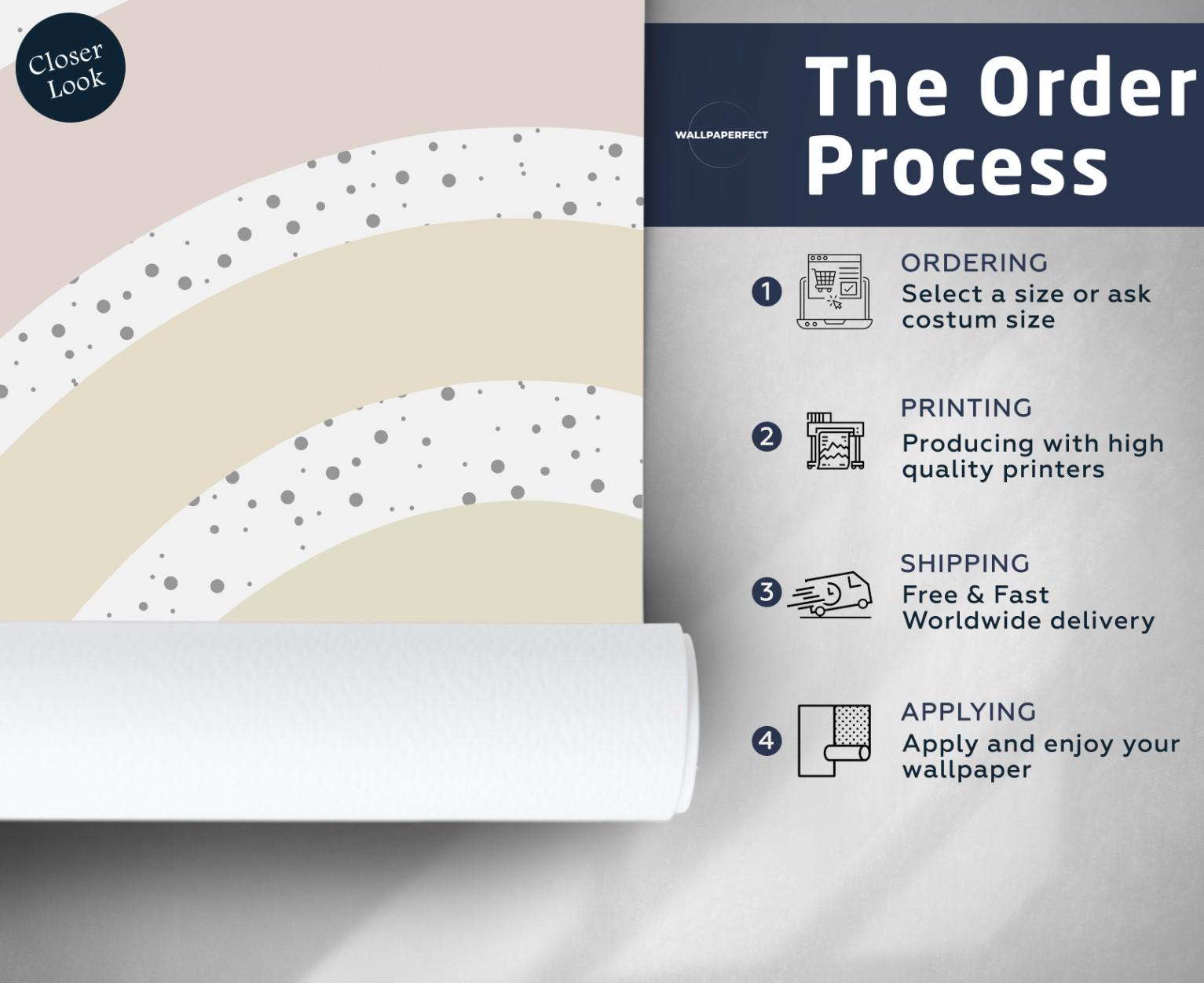 Closer Look

WALLPAPERFECT

The Order Process

1 ORDERING
Select a size or ask costum size

2 PRINTING
Producing with high quality printers

3 SHIPPING
Free & Fast Worldwide delivery

4 APPLYING
Apply and enjoy your wallpaper